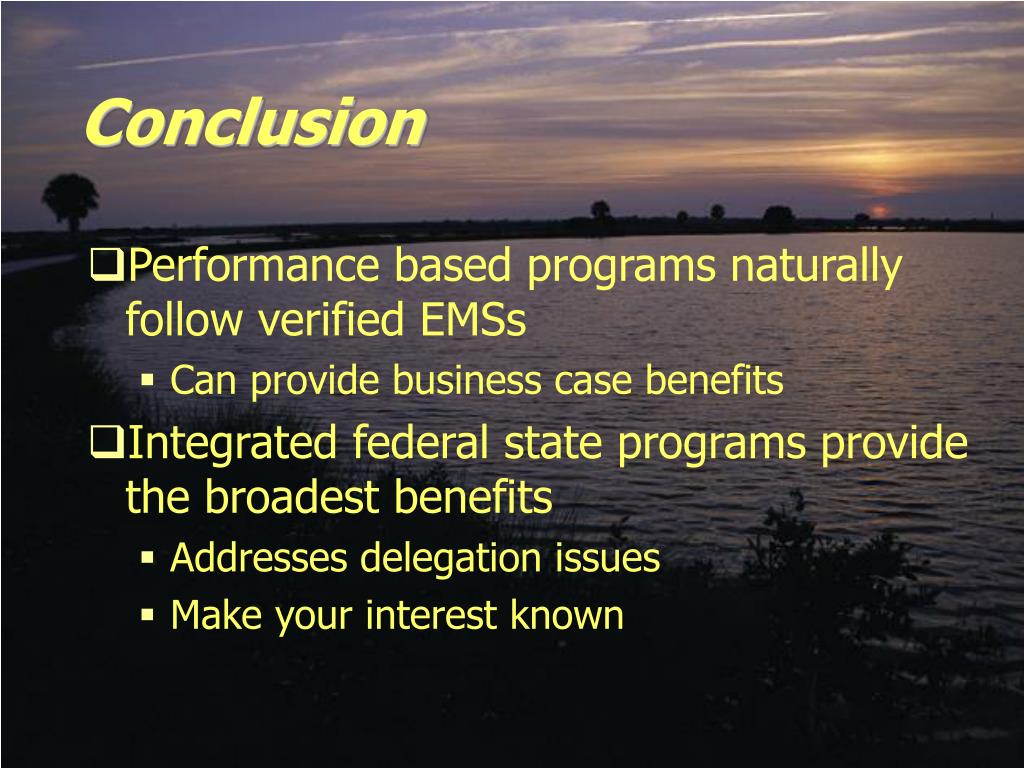 Conclusion

❑Performance based programs naturally follow verified EMSs

▪ Can provide business case benefits

❑Integrated federal state programs provide the broadest benefits

▪ Addresses delegation issues

▪ Make your interest known